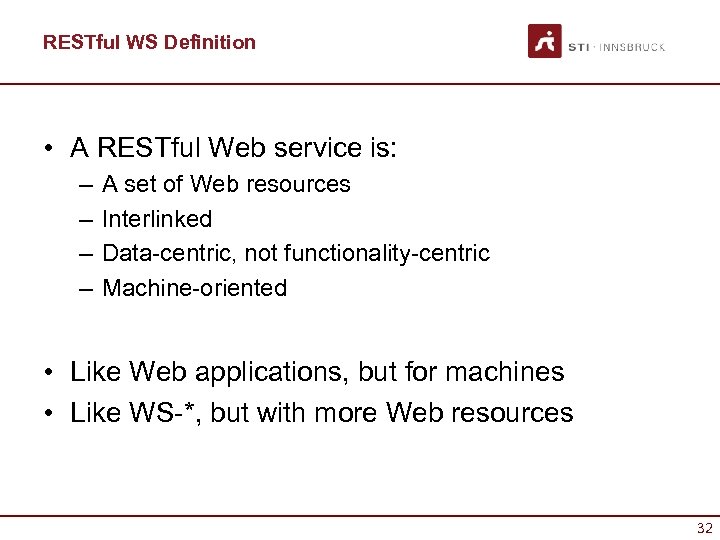 RESTful WS Definition

STI · INNSBRUCK

• A RESTful Web service is:
– A set of Web resources
– Interlinked
– Data-centric, not functionality-centric
– Machine-oriented

• Like Web applications, but for machines
• Like WS-*, but with more Web resources

32